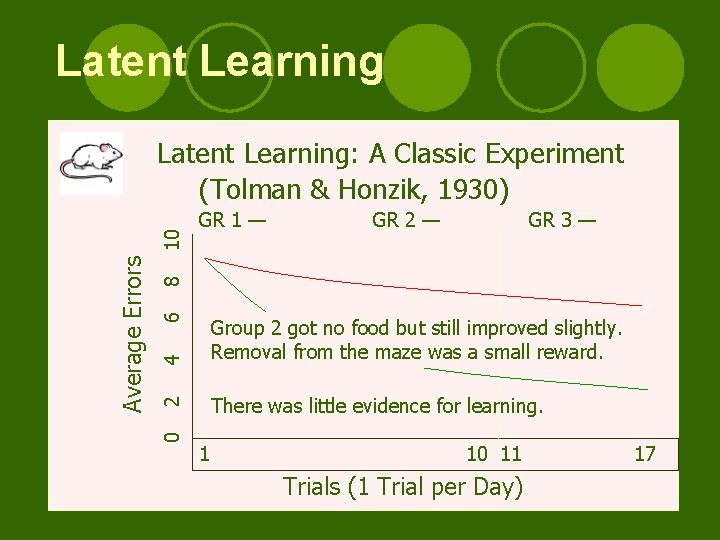 Latent Learning

Latent Learning: A Classic Experiment (Tolman & Honzik, 1930)

GR 1 — GR 2 — GR 3 —

Average Errors

10
8
6
4
2
0

Group 2 got no food but still improved slightly. Removal from the maze was a small reward.

There was little evidence for learning.

1 10 11 17

Trials (1 Trial per Day)